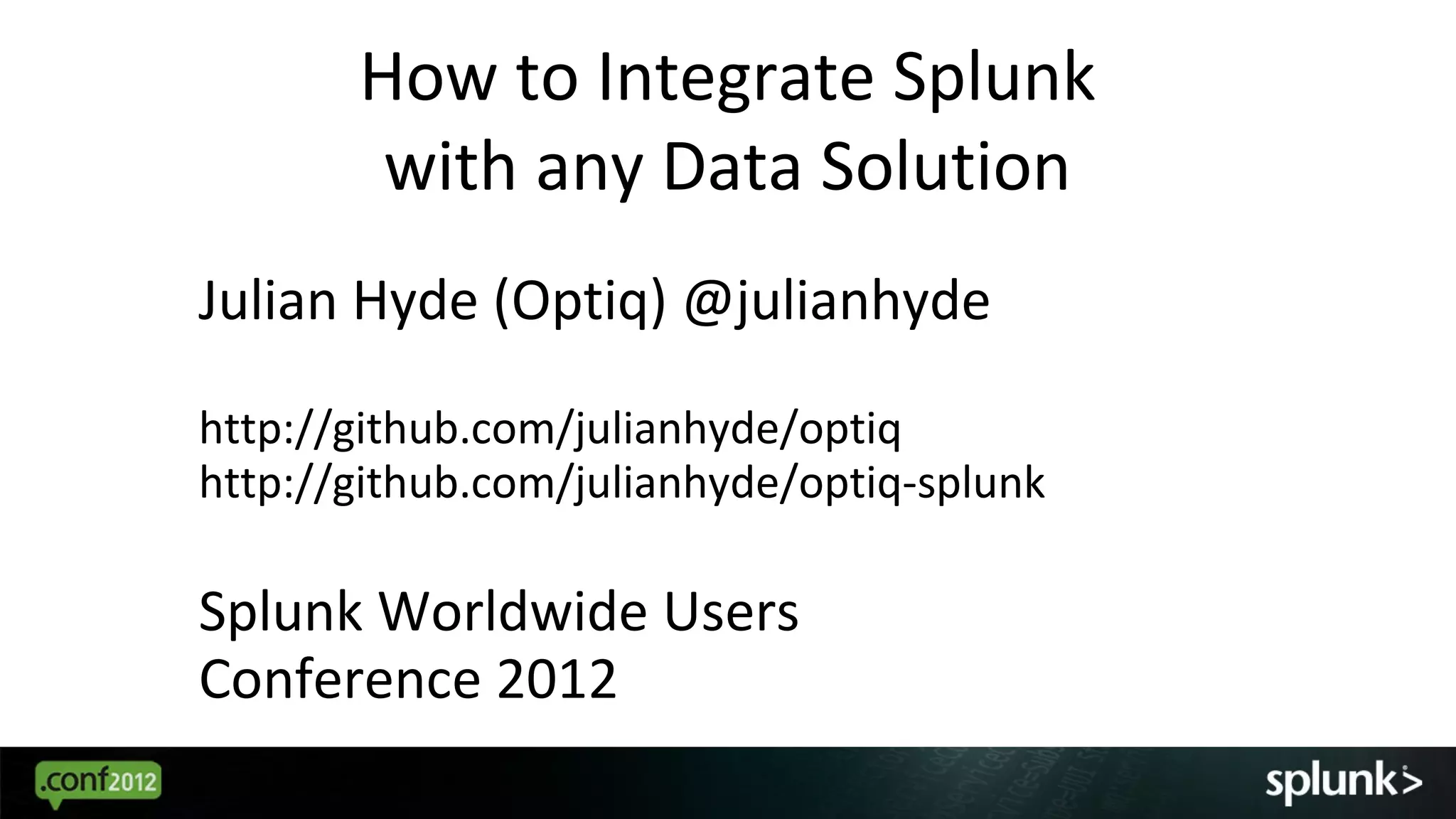 How to Integrate Splunk with any Data Solution

Julian Hyde (Optiq) @julianhyde

http://github.com/julianhyde/optiq
http://github.com/julianhyde/optiq-splunk

Splunk Worldwide Users Conference 2012

.conf2012

splunk>